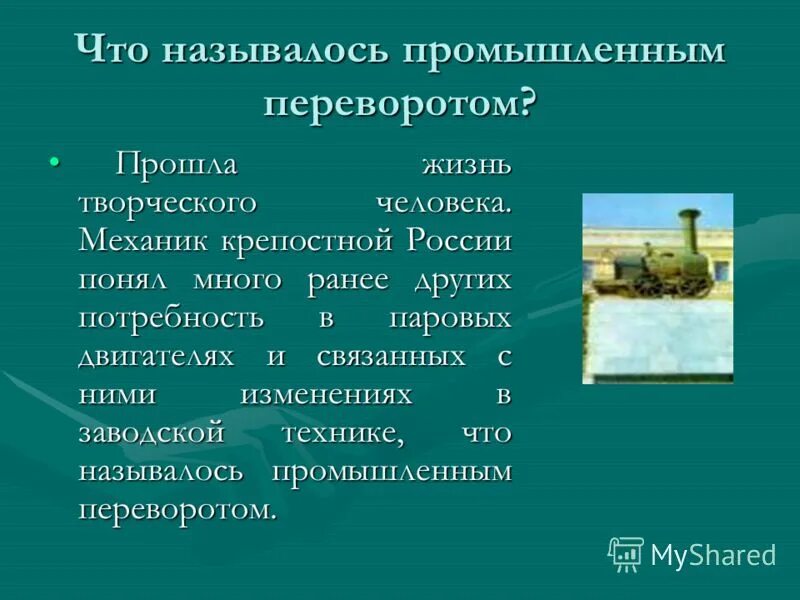 Что называлось промышленным переворотом?

• Прошла жизнь творческого человека. Механик крепостной России понял много ранее других потребность в паровых двигателях и связанных с ними изменениях в заводской технике, что называлось промышленным переворотом.

MyShared